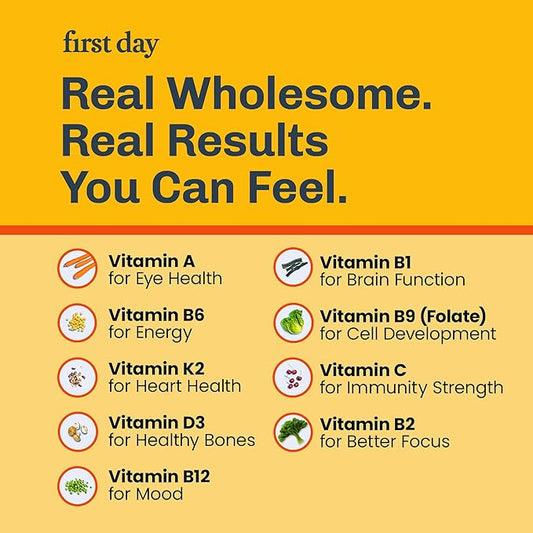 first day

Real Wholesome. Real Results You Can Feel.

Vitamin A
for Eye Health

Vitamin B6
for Energy

Vitamin K2
for Heart Health

Vitamin D3
for Healthy Bones

Vitamin B12
for Mood

Vitamin B1
for Brain Function

Vitamin B9 (Folate)
for Cell Development

Vitamin C
for Immunity Strength

Vitamin B2
for Better Focus